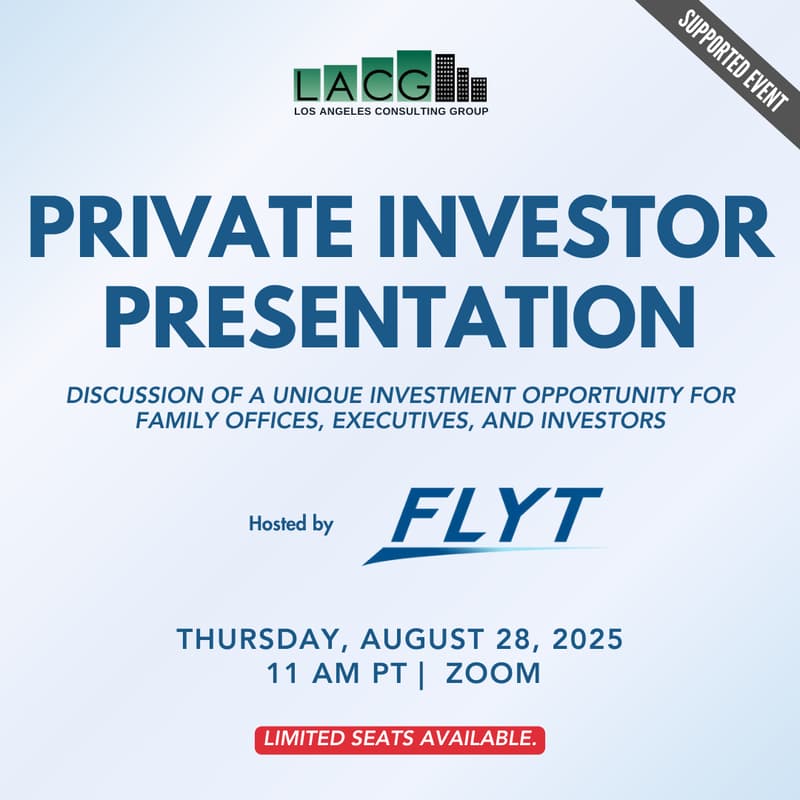 SUPPORTED EVENT

LACG
LOS ANGELES CONSULTING GROUP

PRIVATE INVESTOR PRESENTATION

DISCUSSION OF A UNIQUE INVESTMENT OPPORTUNITY FOR FAMILY OFFICES, EXECUTIVES, AND INVESTORS

Hosted by FLYT

THURSDAY, AUGUST 28, 2025
11 AM PT | ZOOM

LIMITED SEATS AVAILABLE.